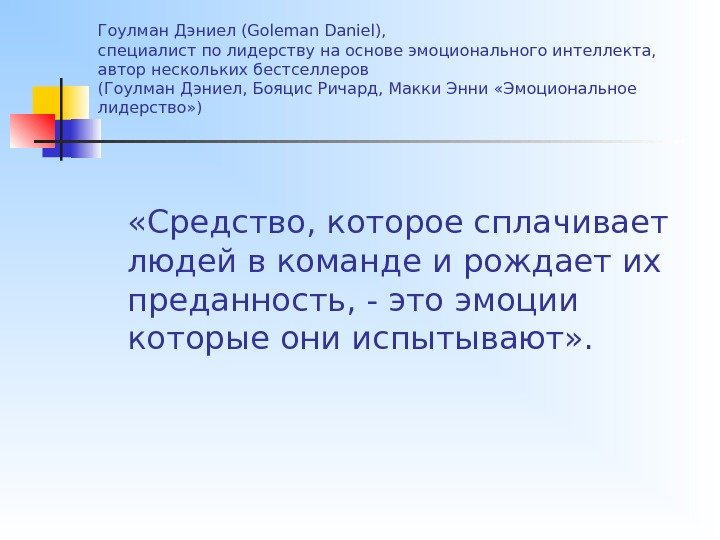 Гоулман Дэниел (Goleman Daniel),
специалист по лидерству на основе эмоционального интеллекта,
автор нескольких бестселлеров
(Гоулман Дэниел, Бояцис Ричард, Макки Энни «Эмоциональное лидерство»)

«Средство, которое сплачивает людей в команде и рождает их преданность, - это эмоции которые они испытывают».